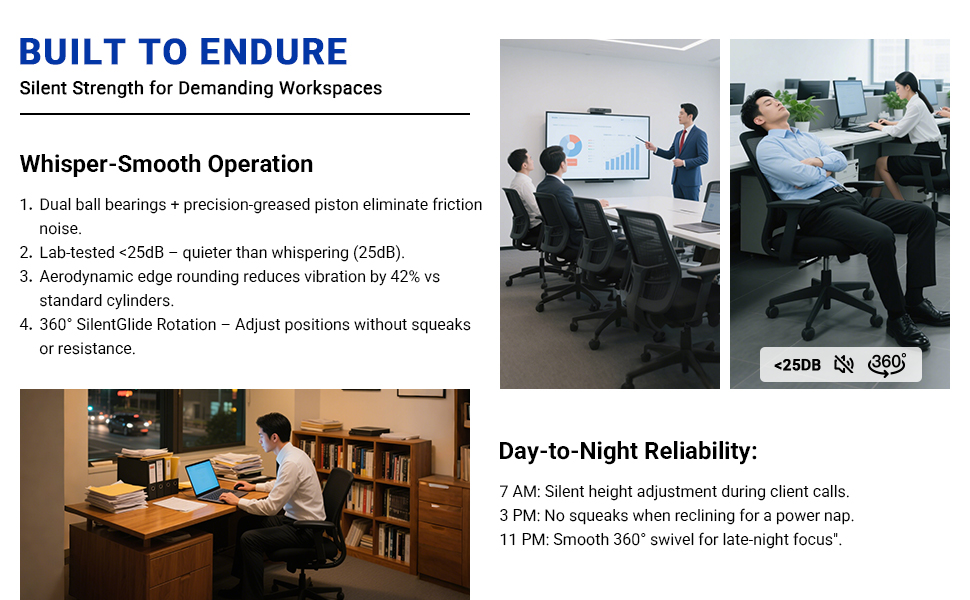 BUILT TO ENDURE
Silent Strength for Demanding Workspaces

Whisper-Smooth Operation

1. Dual ball bearings + precision-greased piston eliminate friction noise.
2. Lab-tested <25dB – quieter than whispering (25dB).
3. Aerodynamic edge rounding reduces vibration by 42% vs standard cylinders.
4. 360° SilentGlide Rotation – Adjust positions without squeaks or resistance.

<25DB 360°

Day-to-Night Reliability:

7 AM: Silent height adjustment during client calls.
3 PM: No squeaks when reclining for a power nap.
11 PM: Smooth 360° swivel for late-night focus".